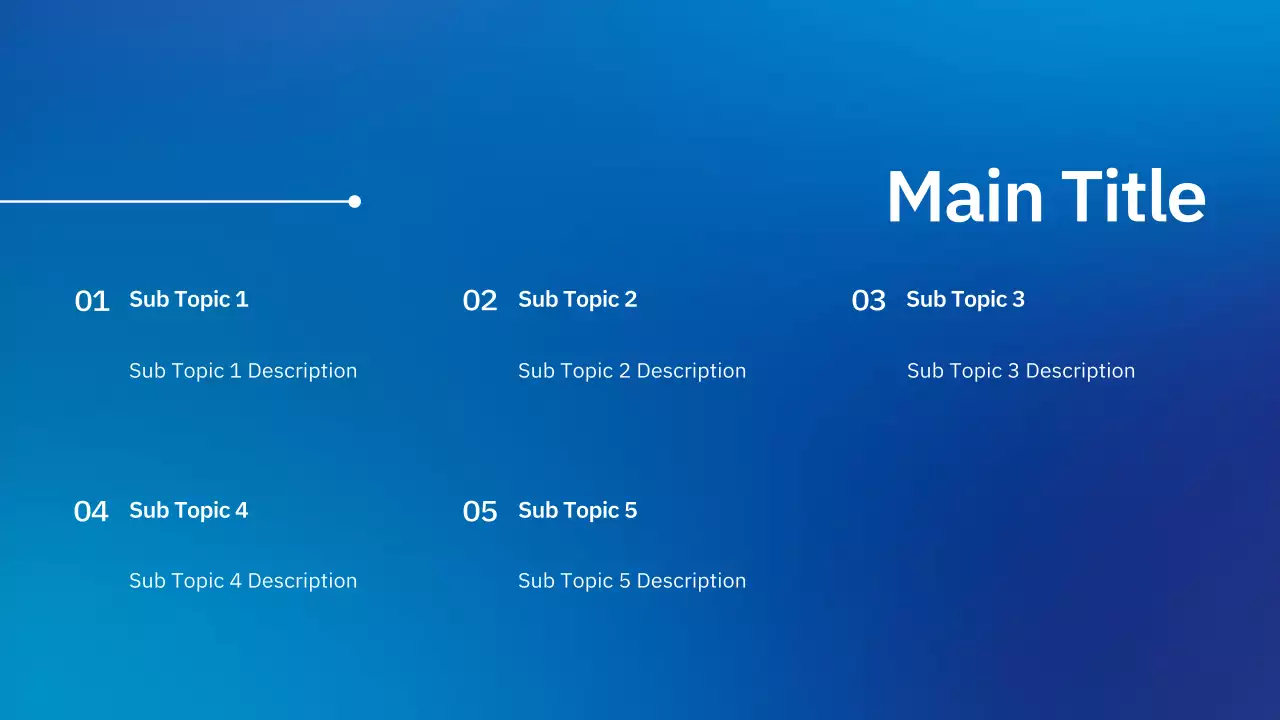 Main Title

01 Sub Topic 1

Sub Topic 1 Description

02 Sub Topic 2

Sub Topic 2 Description

03 Sub Topic 3

Sub Topic 3 Description

04 Sub Topic 4

Sub Topic 4 Description

05 Sub Topic 5

Sub Topic 5 Description